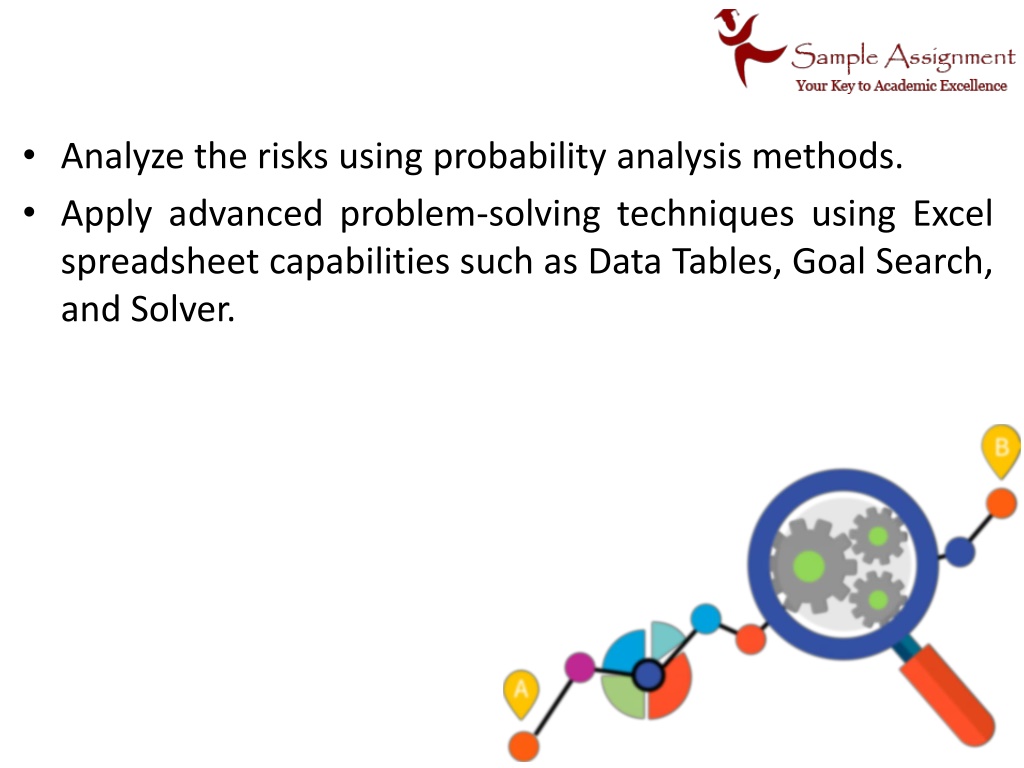 Sample Assignment
Your Key to Academic Excellence

• Analyze the risks using probability analysis methods.
• Apply advanced problem-solving techniques using Excel spreadsheet capabilities such as Data Tables, Goal Search, and Solver.

B
A